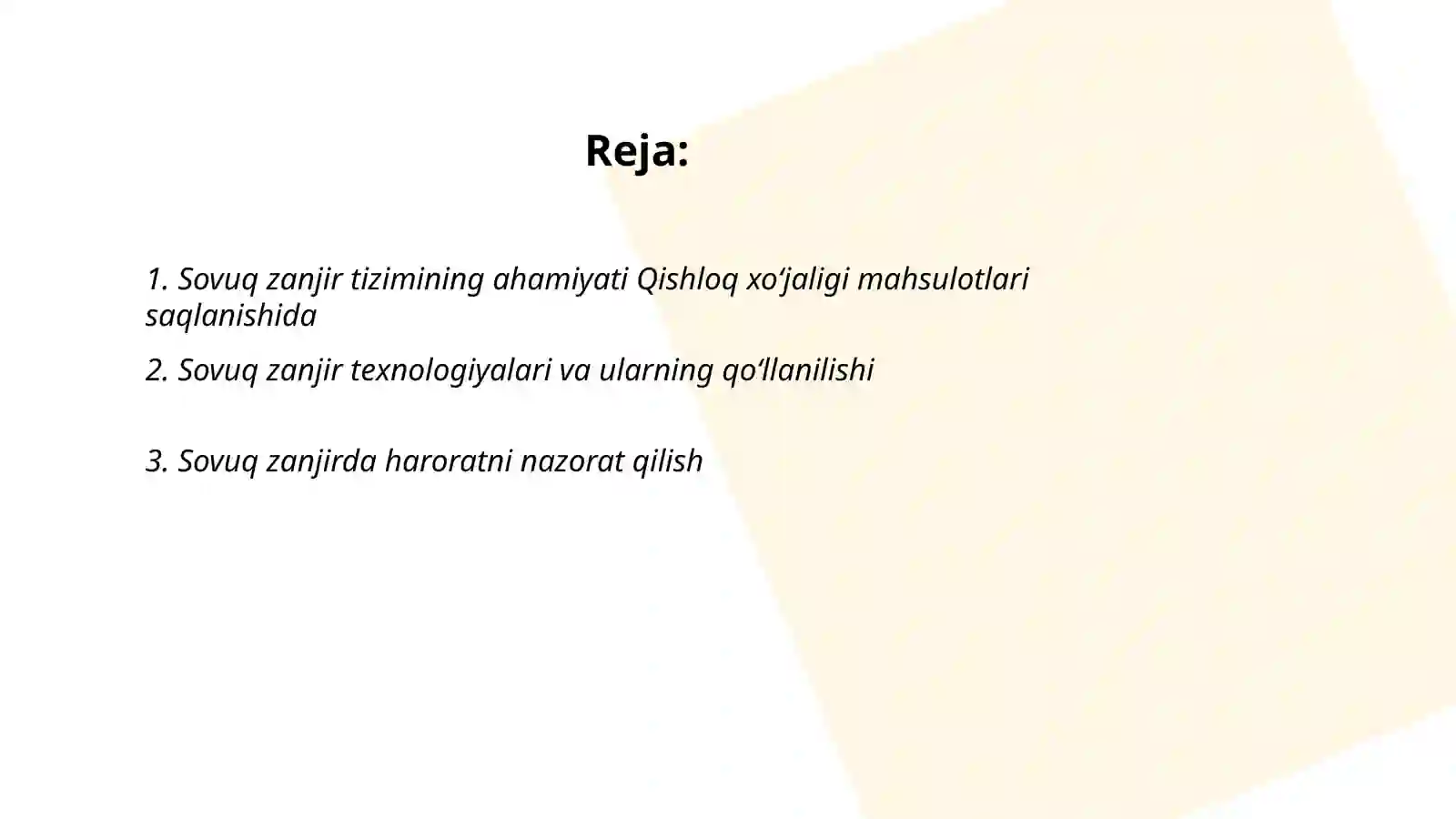 Reja:

1. Sovuq zanjir tizimining ahamiyati Qishloq xo‘jaligi mahsulotlari saqlanishida

2. Sovuq zanjir texnologiyalari va ularning qo‘llanilishi

3. Sovuq zanjirda haroratni nazorat qilish